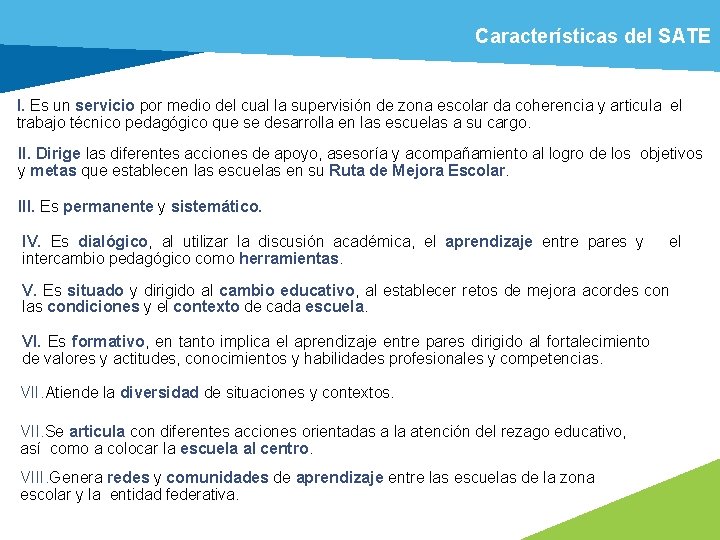 Características del SATE

I. Es un servicio por medio del cual la supervisión de zona escolar da coherencia y articula el trabajo técnico pedagógico que se desarrolla en las escuelas a su cargo.

II. Dirige las diferentes acciones de apoyo, asesoría y acompañamiento al logro de los objetivos y metas que establecen las escuelas en su Ruta de Mejora Escolar.

III. Es permanente y sistemático.

IV. Es dialógico, al utilizar la discusión académica, el aprendizaje entre pares y el intercambio pedagógico como herramientas.

V. Es situado y dirigido al cambio educativo, al establecer retos de mejora acordes con las condiciones y el contexto de cada escuela.

VI. Es formativo, en tanto implica el aprendizaje entre pares dirigido al fortalecimiento de valores y actitudes, conocimientos y habilidades profesionales y competencias.

VII.Atiende la diversidad de situaciones y contextos.

VII.Se articula con diferentes acciones orientadas a la atención del rezago educativo, así como a colocar la escuela al centro.

VIII.Genera redes y comunidades de aprendizaje entre las escuelas de la zona escolar y la entidad federativa.